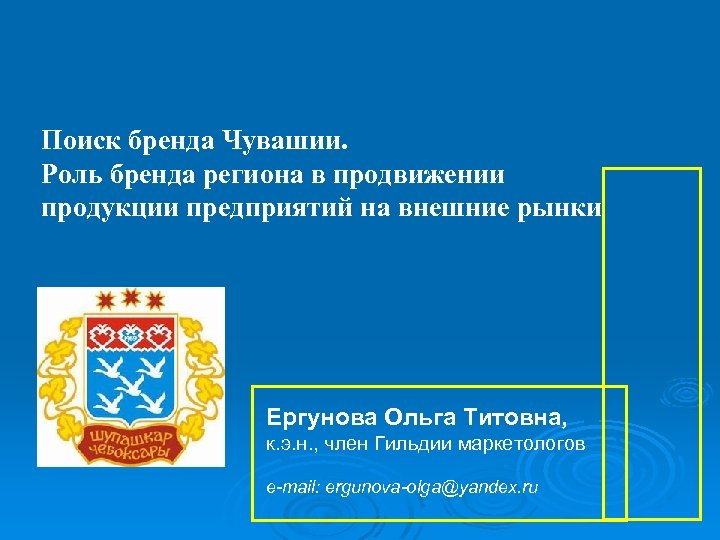 Поиск бренда Чувашии.
Роль бренда региона в продвижении продукции предприятий на внешние рынки

1469

ШУПАШКАР
ЧЕБОКСАРЫ

Ергунова Ольга Титовна,
к.э.н., член Гильдии маркетологов

e-mail: ergunova-olga@yandex.ru